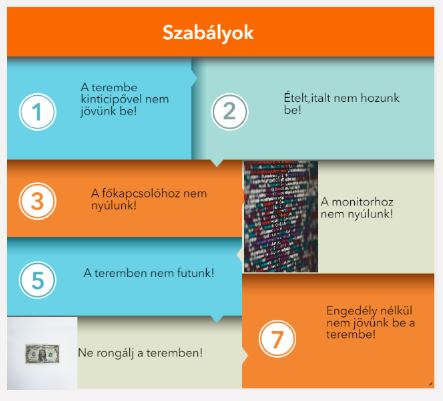 Szabályok

1

A terembe kinticipővel nem jövünk be!

2

Ételt,italt nem hozunk be!

3

A főkapcsolóhoz nem nyúlunk!

A monitorhoz nem nyúlunk!

5

A teremben nem futunk!

Ne rongálj a teremben!

7

Engedély nélkül nem jövünk be a terembe!